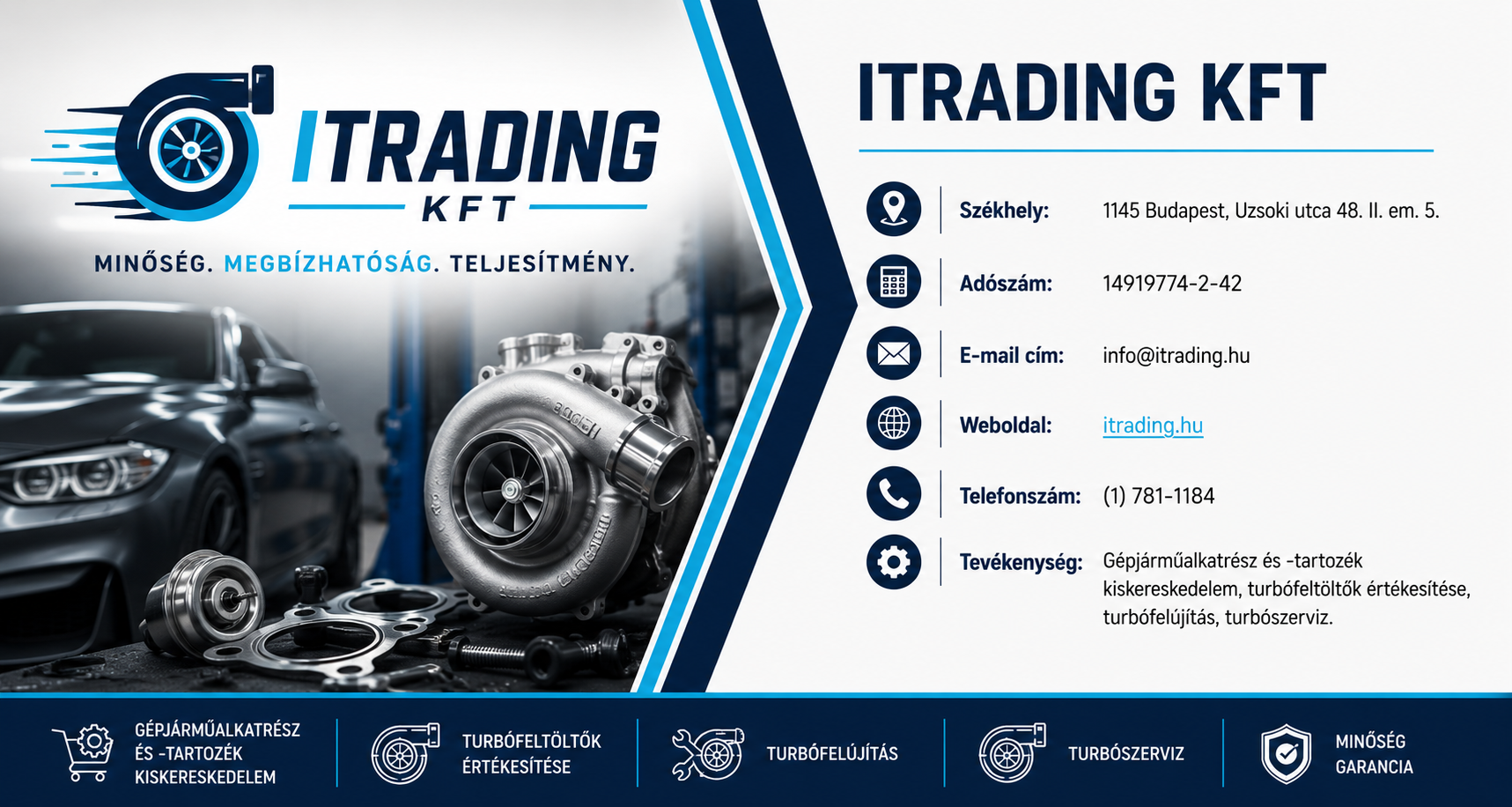 ITRADING
KFT
MINŐSÉG. MEGBÍZHATÓSÁG. TELJESÍTMÉNY.

ITRADING KFT

Székhely: 1145 Budapest, Uzsoki utca 48. II. em. 5.

Adószám: 14919774-2-42

E-mail cím: info@itrading.hu

Weboldal: itrading.hu

Telefonszám: (1) 781-1184

Tevékenység: Gépjárműalkatrész és -tartozék kiskereskedelem, turbófeltöltők értékesítése, turbófelújítás, turbószerviz.

GÉPJÁRMŰALKATRÉSZ ÉS -TARTOZÉK KISKERESKEDELEM

TURBÓFELTÖLTŐK ÉRTÉKESÍTÉSE

TURBÓFELÚJÍTÁS

TURBÓSZERVIZ

MINŐSÉG GARANCIA